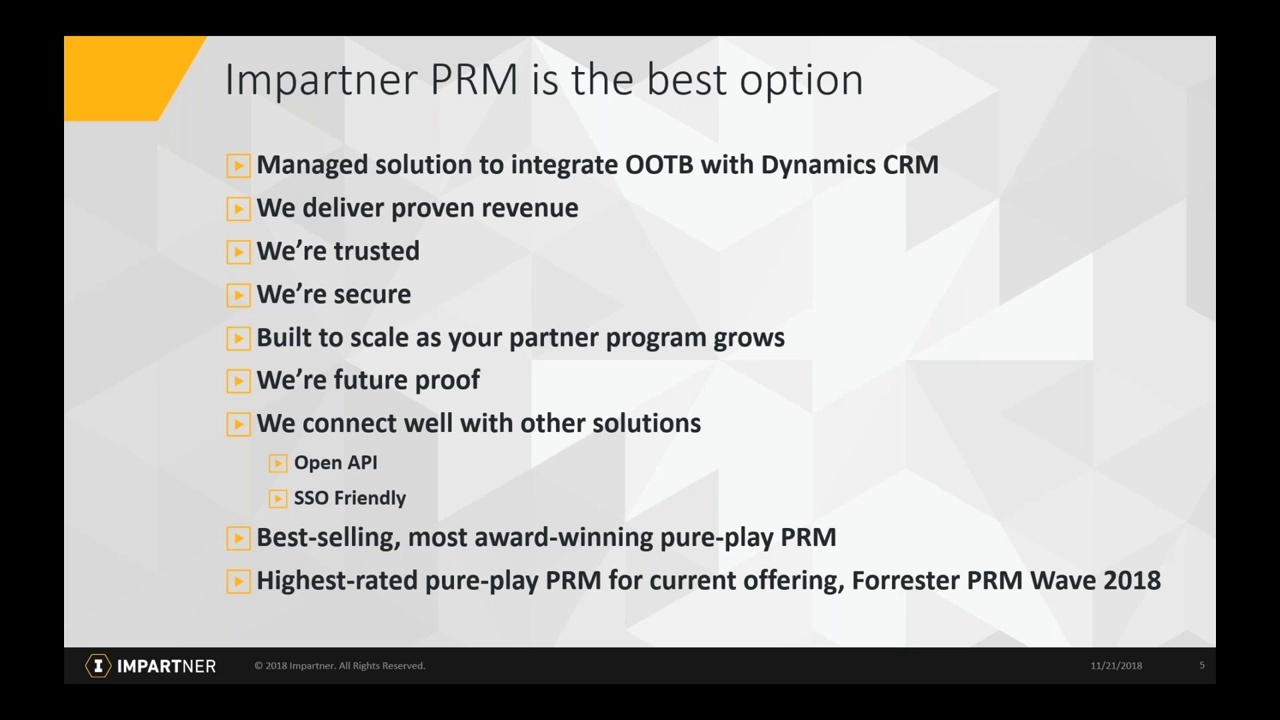 Impartner PRM is the best option

Managed solution to integrate OOTB with Dynamics CRM
We deliver proven revenue
We're trusted
We're secure
Built to scale as your partner program grows
We're future proof
We connect well with other solutions
Open API
SSO Friendly
Best-selling, most award-winning pure-play PRM
Highest-rated pure-play PRM for current offering, Forrester PRM Wave 2018

IMPARTNER © 2018 Impartner. All Rights Reserved. 11/21/2018 5